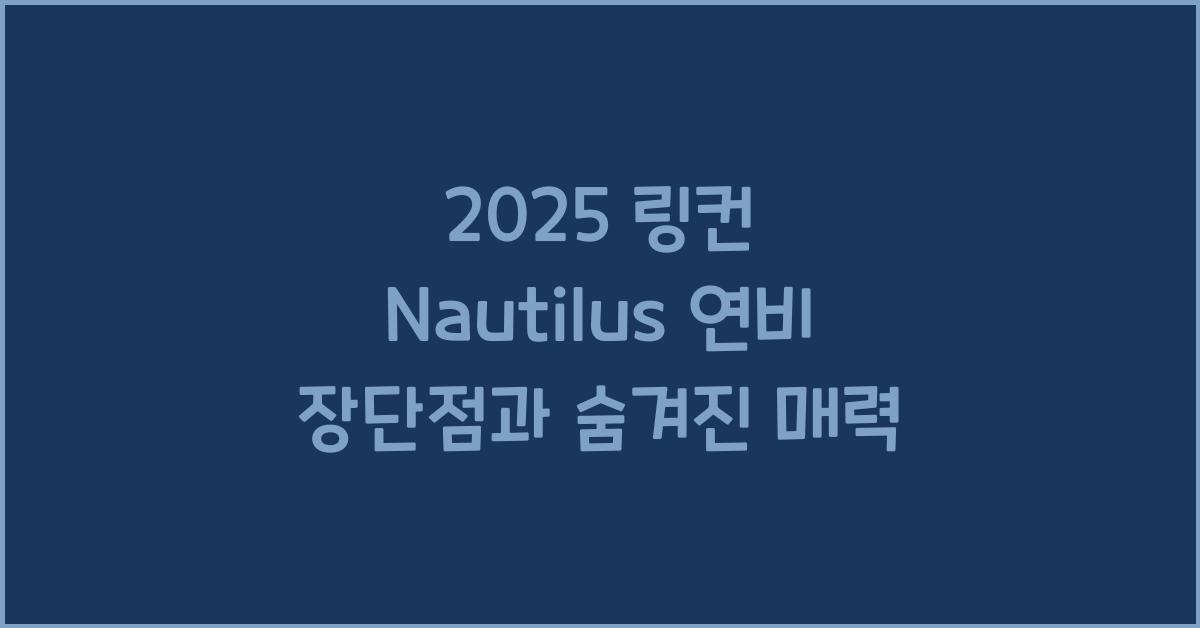 2025 링컨
Nautilus 연비
장단점과 숨겨진 매력